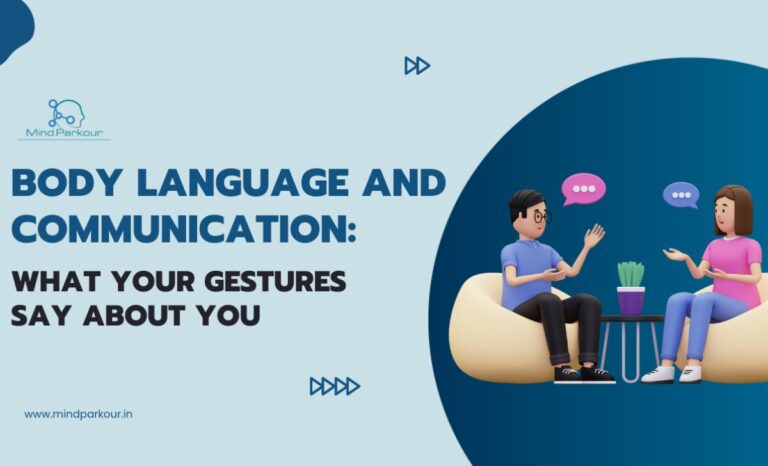 MindParkour

BODY LANGUAGE AND COMMUNICATION:

WHAT YOUR GESTURES SAY ABOUT YOU

www.mindparkour.in